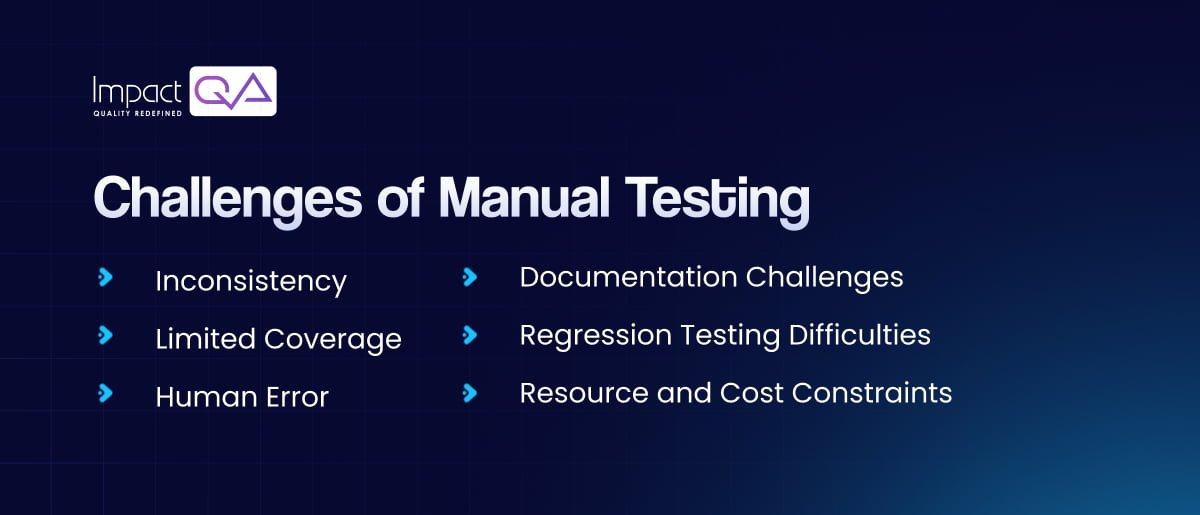 Impact QA
QUALITY REDEFINED

Challenges of Manual Testing

Inconsistency
Limited Coverage
Human Error

Documentation Challenges
Regression Testing Difficulties
Resource and Cost Constraints